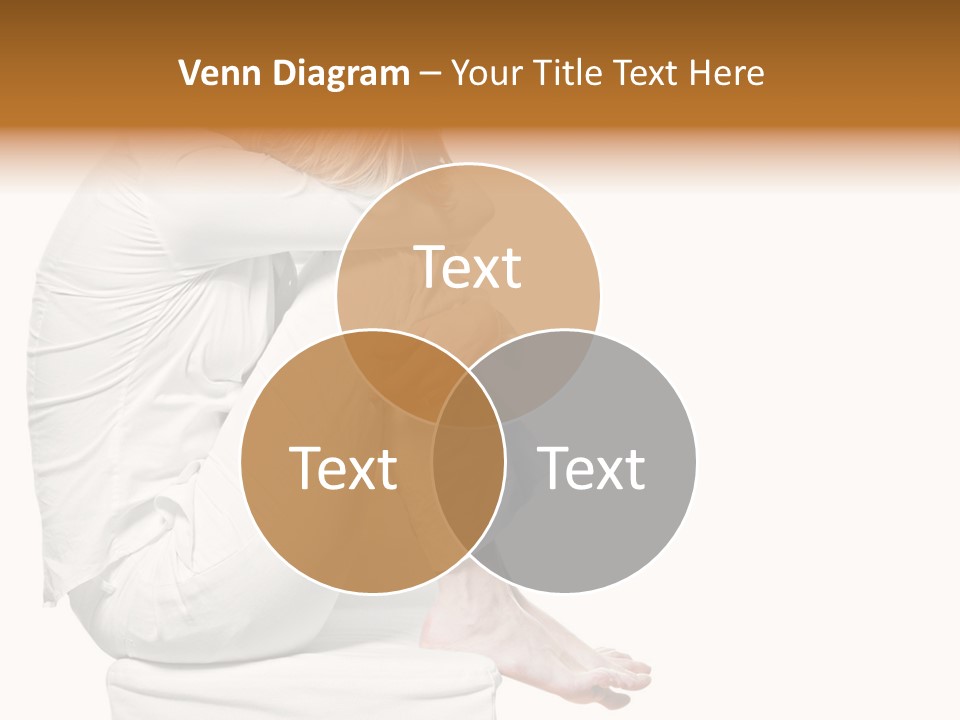 Venn Diagram – Your Title Text Here

Text

Text

Text